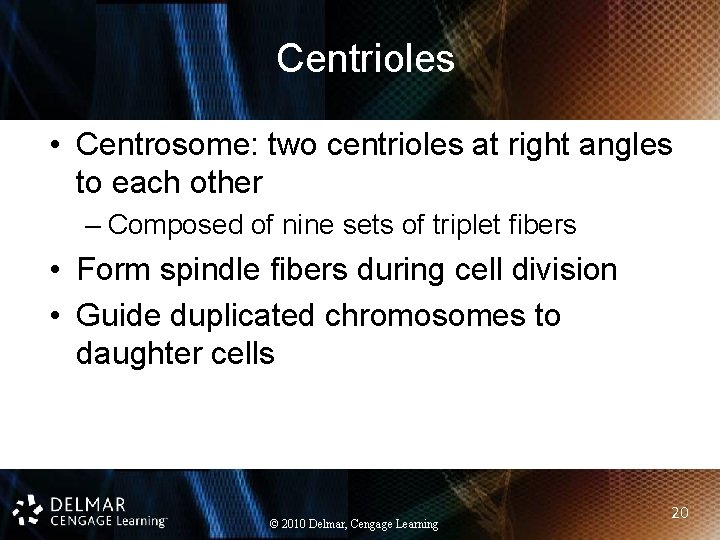 Centrioles

• Centrosome: two centrioles at right angles to each other
– Composed of nine sets of triplet fibers
• Form spindle fibers during cell division
• Guide duplicated chromosomes to daughter cells

DELMAR
CENGAGE Learning™

© 2010 Delmar, Cengage Learning

20